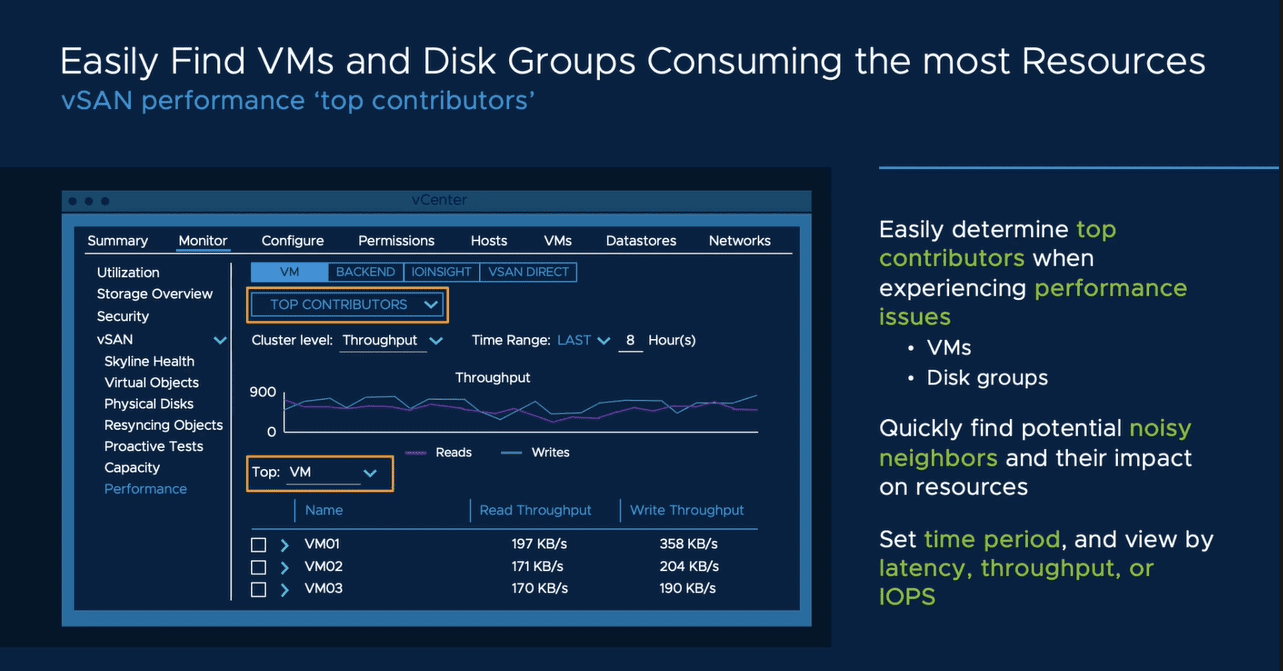 Easily Find VMs and Disk Groups Consuming the most Resources
vSAN performance 'top contributors'

vCenter

Summary Monitor Configure Permissions Hosts VMs Datastores Networks

Utilization
Storage Overview
Security
vSAN
Skyline Health
Virtual Objects
Physical Disks
Resyncing Objects
Proactive Tests
Capacity
Performance

VM BACKEND IOINSIGHT VSAN DIRECT

TOP CONTRIBUTORS

Cluster level: Throughput Time Range: LAST 8 Hour(s)

Throughput

900
0

Reads Writes

Top: VM

| | Name | Read Throughput | Write Throughput |
|---|---|---|---|
| | VM01 | 197 KB/s | 358 KB/s |
| | VM02 | 171 KB/s | 204 KB/s |
| | VM03 | 170 KB/s | 190 KB/s |

Easily determine top contributors when experiencing performance issues
• VMs
• Disk groups

Quickly find potential noisy neighbors and their impact on resources

Set time period, and view by latency, throughput, or IOPS